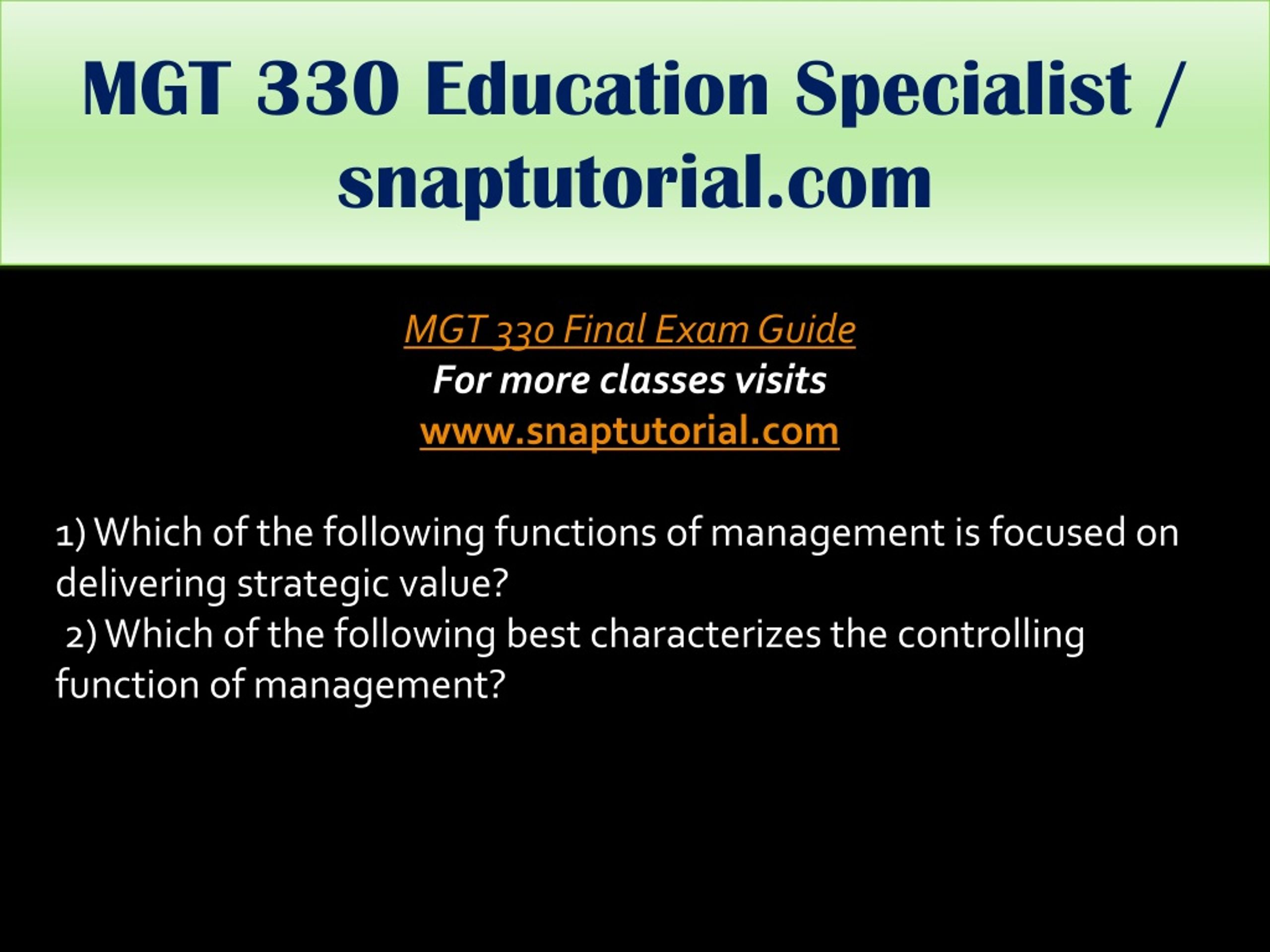 MGT 330 Education Specialist / snaptutorial.com

MGT 330 Final Exam Guide
For more classes visits
www.snaptutorial.com

1) Which of the following functions of management is focused on delivering strategic value?
2) Which of the following best characterizes the controlling function of management?